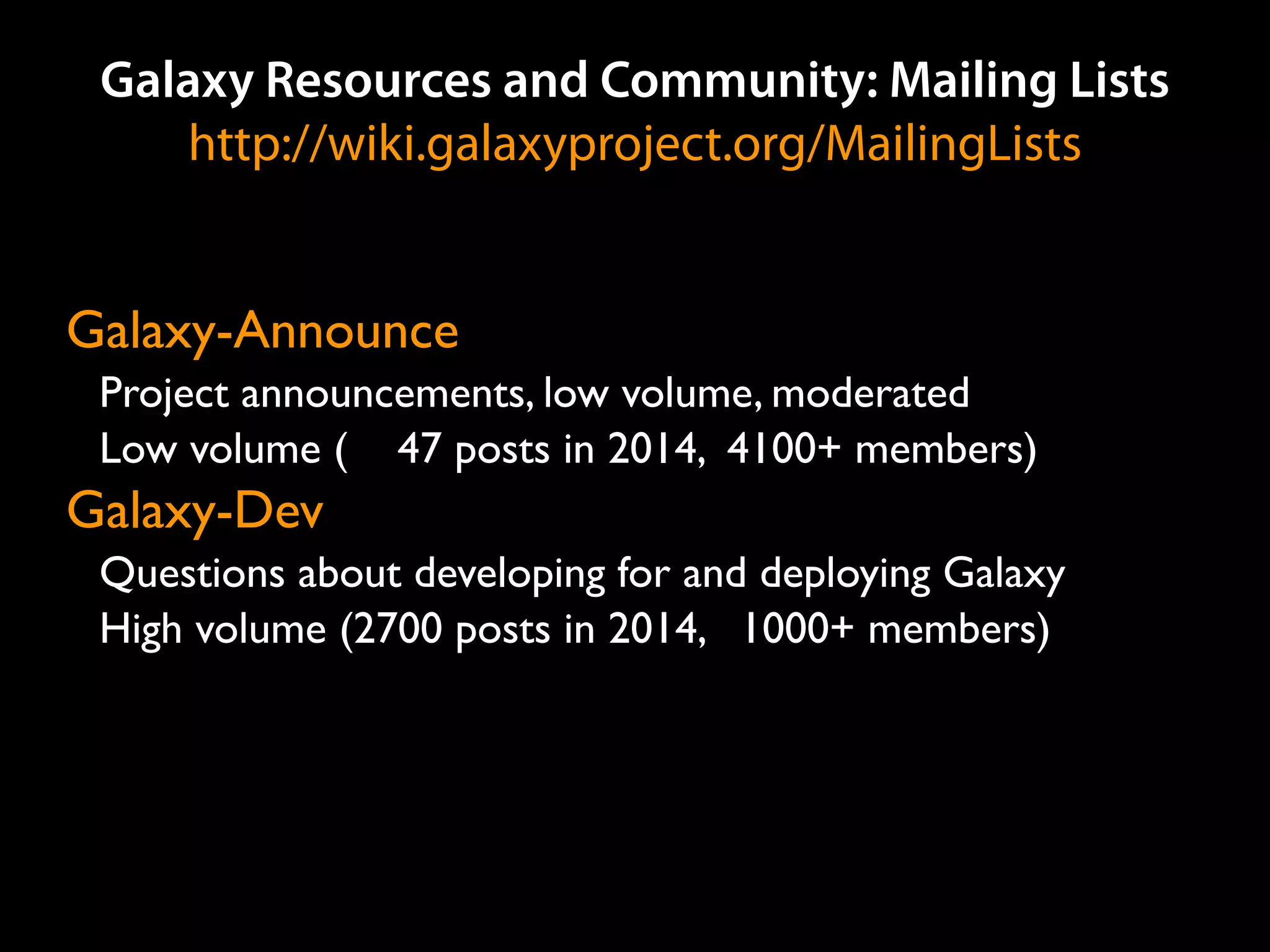 Galaxy Resources and Community: Mailing Lists
http://wiki.galaxyproject.org/MailingLists

Galaxy-Announce

Project announcements, low volume, moderated

Low volume ( 47 posts in 2014, 4100+ members)

Galaxy-Dev

Questions about developing for and deploying Galaxy

High volume (2700 posts in 2014, 1000+ members)